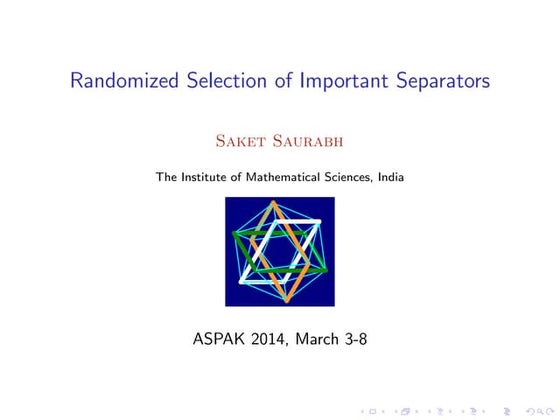 Randomized Selection of Important Separators

Saket Saurabh

The Institute of Mathematical Sciences, India

ASPAK 2014, March 3-8